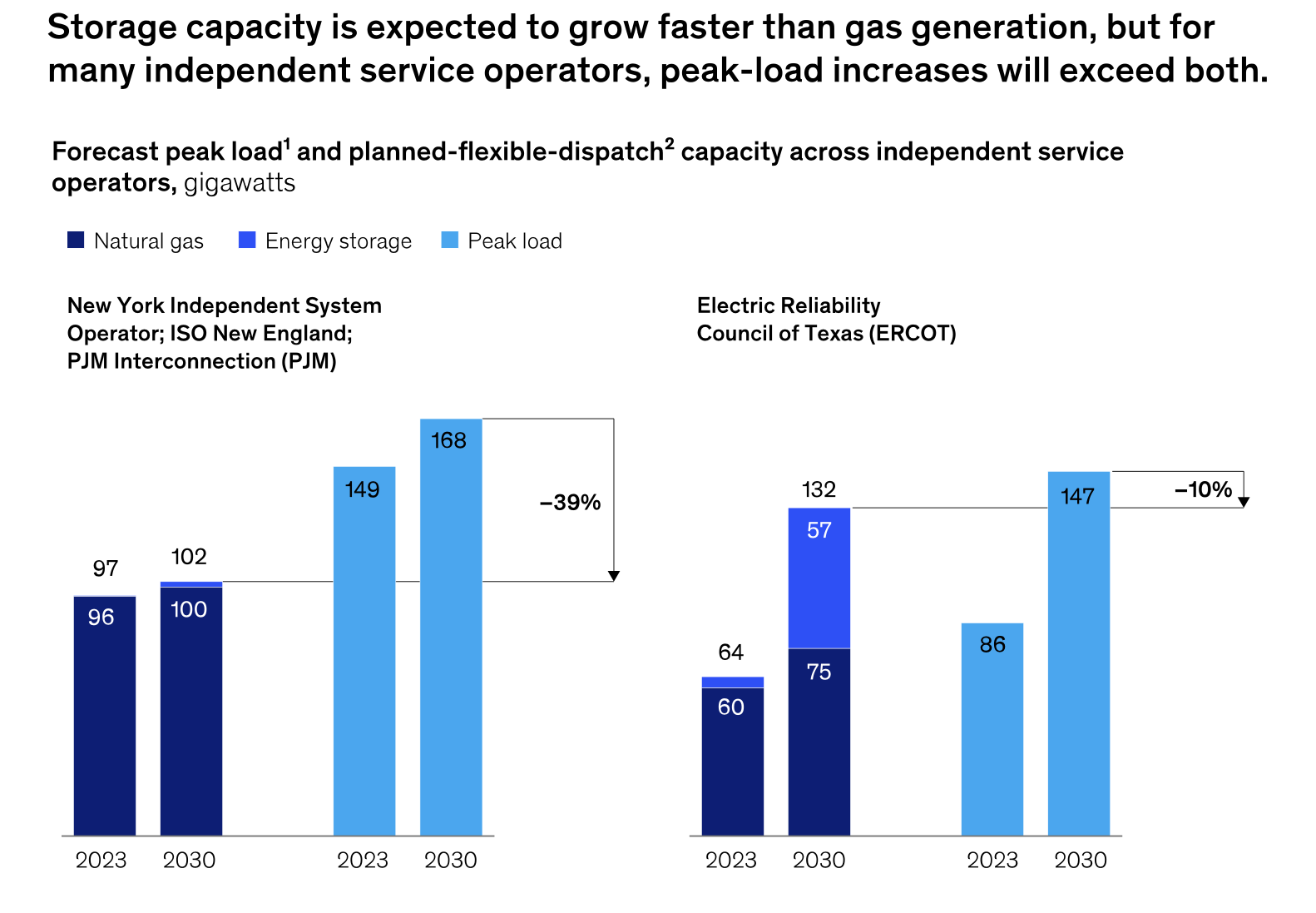 Storage capacity is expected to grow faster than gas generation, but for many independent service operators, peak-load increases will exceed both.

Forecast peak load$^1$ and planned-flexible-dispatch$^2$ capacity across independent service operators, gigawatts

Natural gas Energy storage Peak load

New York Independent System Operator; ISO New England; PJM Interconnection (PJM)

97
96
102
100
149
168
–39%

2023 2030 2023 2030

Electric Reliability Council of Texas (ERCOT)

64
60
132
57
75
86
147
–10%

2023 2030 2023 2030